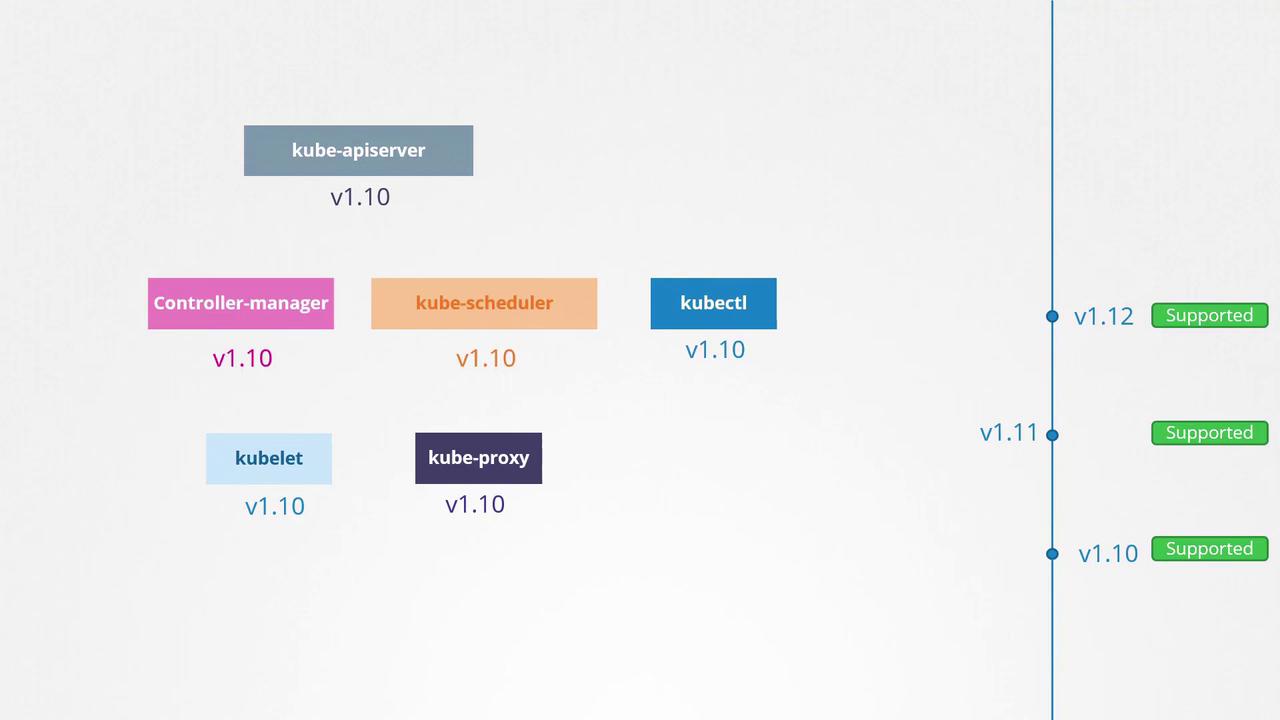 kube-apiserver
v1.10

Controller-manager
v1.10

kube-scheduler
v1.10

kubectl
v1.10

kubelet
v1.10

kube-proxy
v1.10

v1.12 Supported

v1.11 Supported

v1.10 Supported